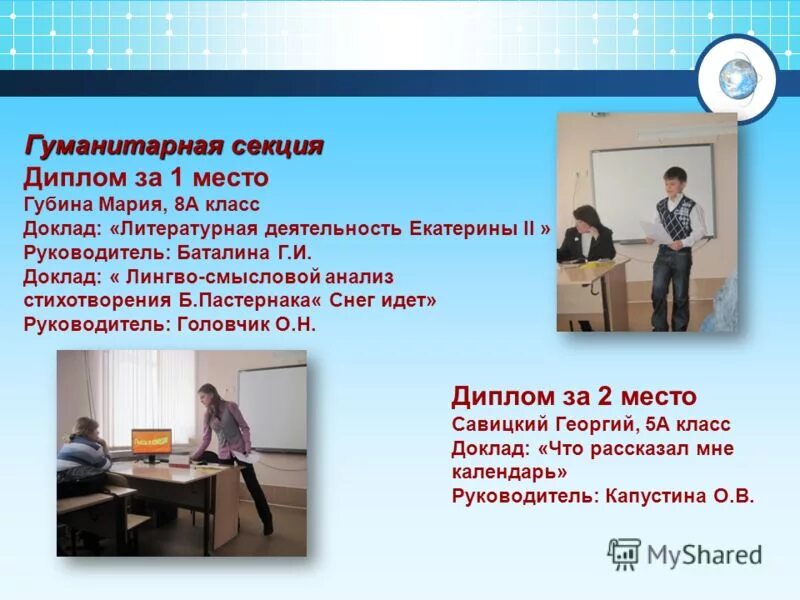 Гуманитарная секция
Диплом за 1 место
Губина Мария, 8А класс
Доклад: «Литературная деятельность Екатерины II »
Руководитель: Баталина Г.И.
Доклад: « Лингво-смысловой анализ стихотворения Б.Пастернака« Снег идет»
Руководитель: Головчик О.Н.

Диплом за 2 место
Савицкий Георгий, 5А класс
Доклад: «Что рассказал мне календарь»
Руководитель: Капустина О.В.

MyShared